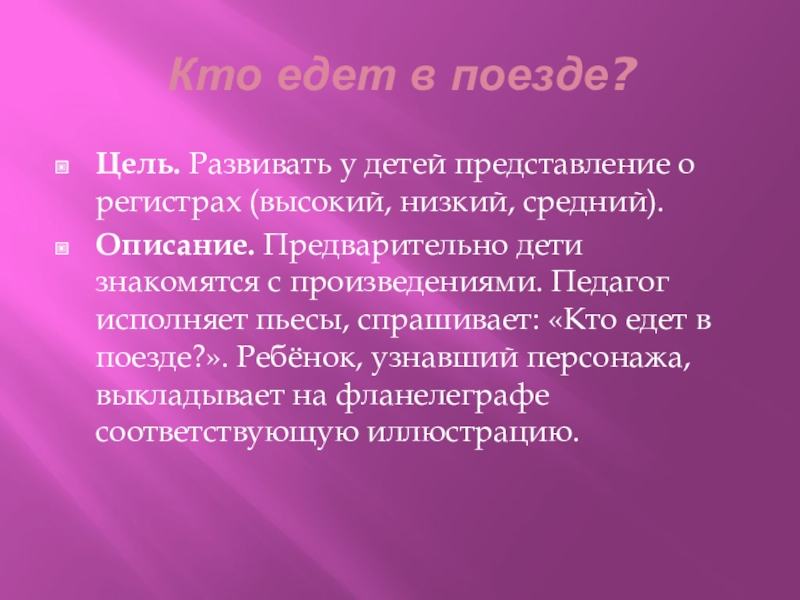 Кто едет в поезде?

Цель. Развивать у детей представление о регистрах (высокий, низкий, средний).

Описание. Предварительно дети знакомятся с произведениями. Педагог исполняет пьесы, спрашивает: «Кто едет в поезде?». Ребёнок, узнавший персонажа, выкладывает на фланелеграфе соответствующую иллюстрацию.